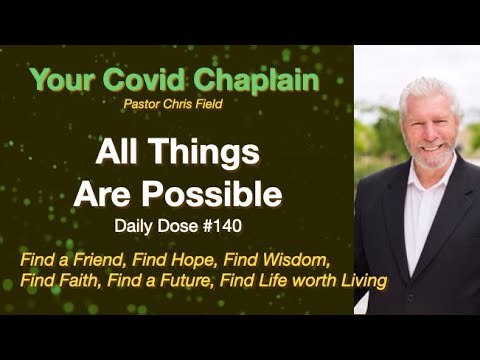 Your Covid Chaplain
Pastor Chris Field

All Things Are Possible
Daily Dose #140

Find a Friend, Find Hope, Find Wisdom, Find Faith, Find a Future, Find Life worth Living